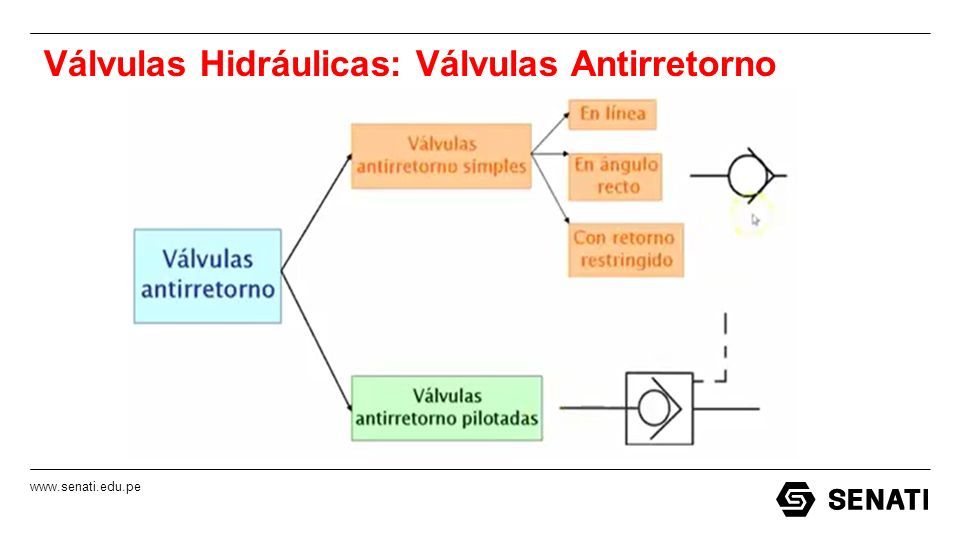 Válvulas Hidráulicas: Válvulas Antirretorno

Válvulas antirretorno

Válvulas antirretorno simples

En línea

En ángulo recto

Con retorno restringido

Válvulas antirretorno pilotadas

www.senati.edu.pe

SENATI